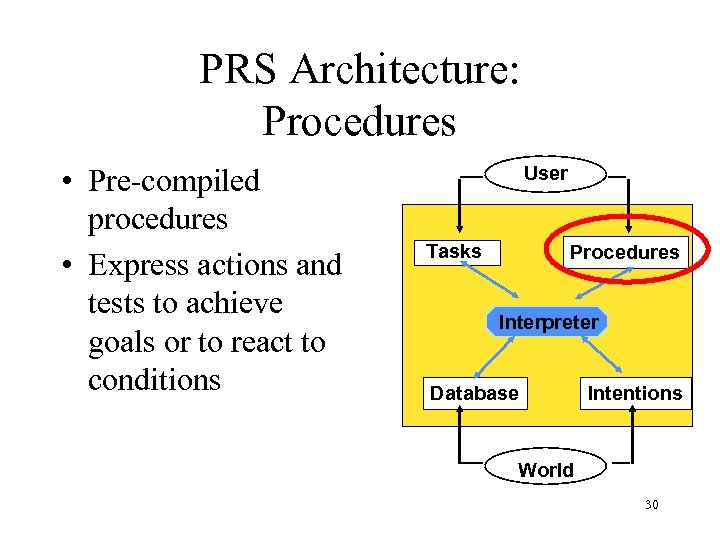 PRS Architecture: Procedures

• Pre-compiled procedures
• Express actions and tests to achieve goals or to react to conditions

User
Tasks
Procedures
Interpreter
Database
Intentions
World

30